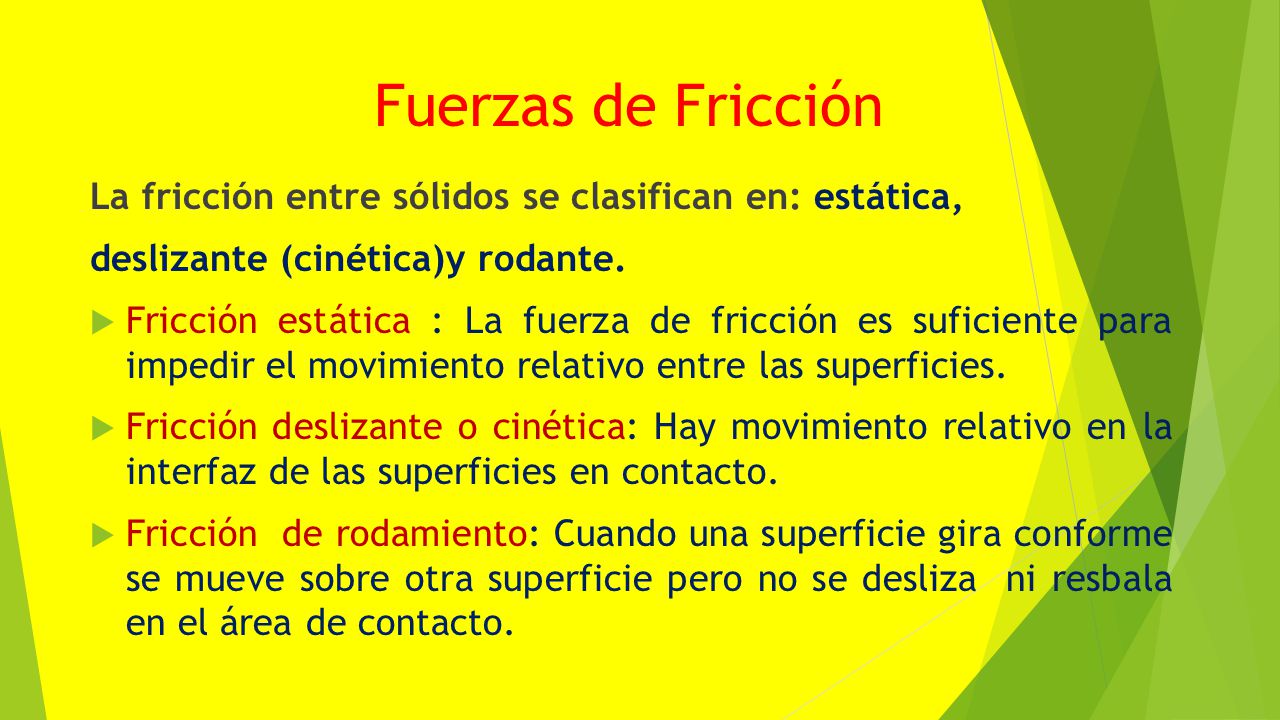 Fuerzas de Fricción

La fricción entre sólidos se clasifican en: estática, deslizante (cinética)y rodante.

Fricción estática : La fuerza de fricción es suficiente para impedir el movimiento relativo entre las superficies.

Fricción deslizante o cinética: Hay movimiento relativo en la interfaz de las superficies en contacto.

Fricción de rodamiento: Cuando una superficie gira conforme se mueve sobre otra superficie pero no se desliza ni resbala en el área de contacto.